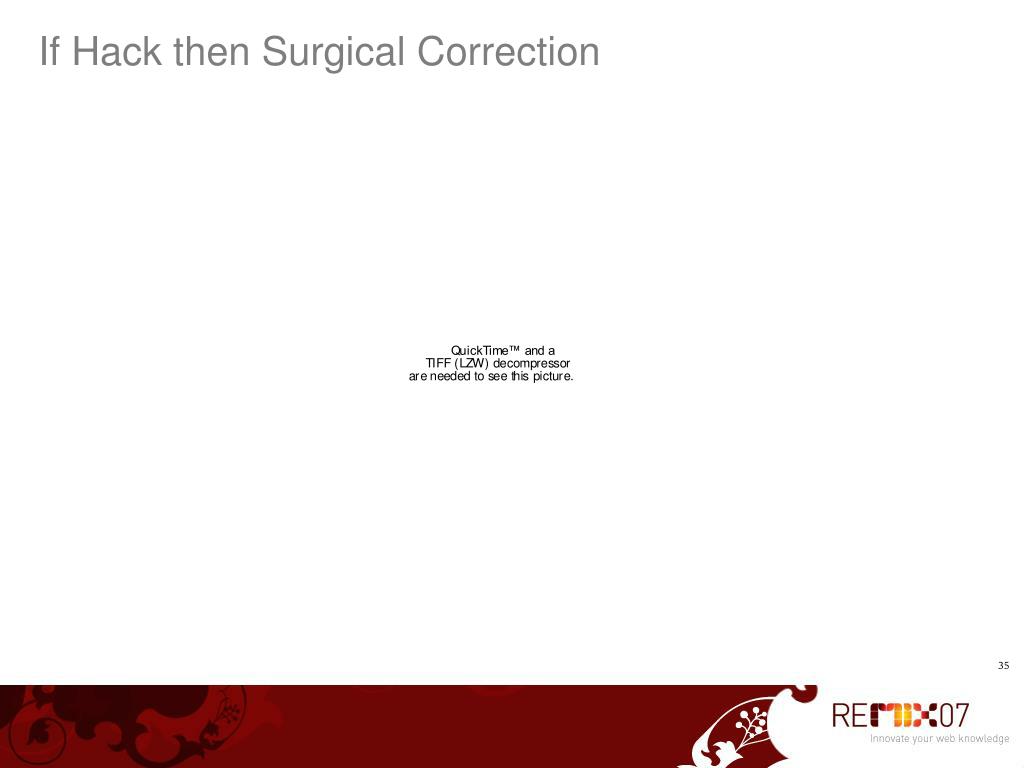 If Hack then Surgical Correction

QuickTime™ and a TIFF (LZW) decompressor are needed to see this picture.

35

REMIX07
Innovate your web knowledge